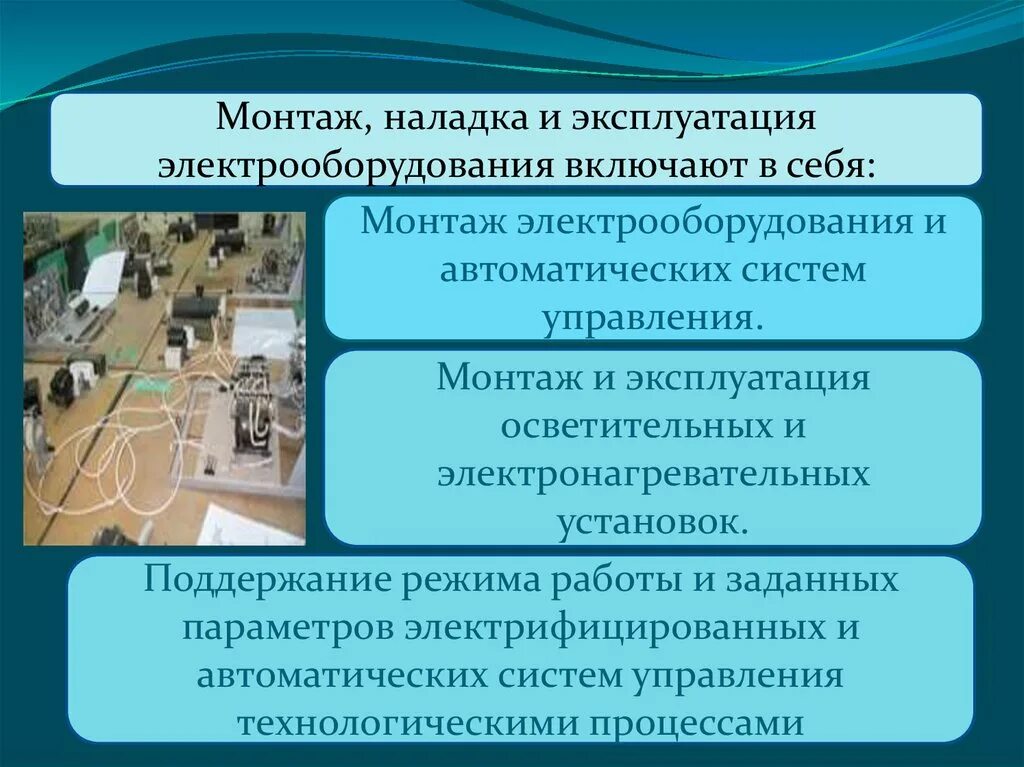 Монтаж, наладка и эксплуатация электрооборудования включают в себя:

Монтаж электрооборудования и автоматических систем управления.

Монтаж и эксплуатация осветительных и электронагревательных установок.

Поддержание режима работы и заданных параметров электрифицированных и автоматических систем управления технологическими процессами